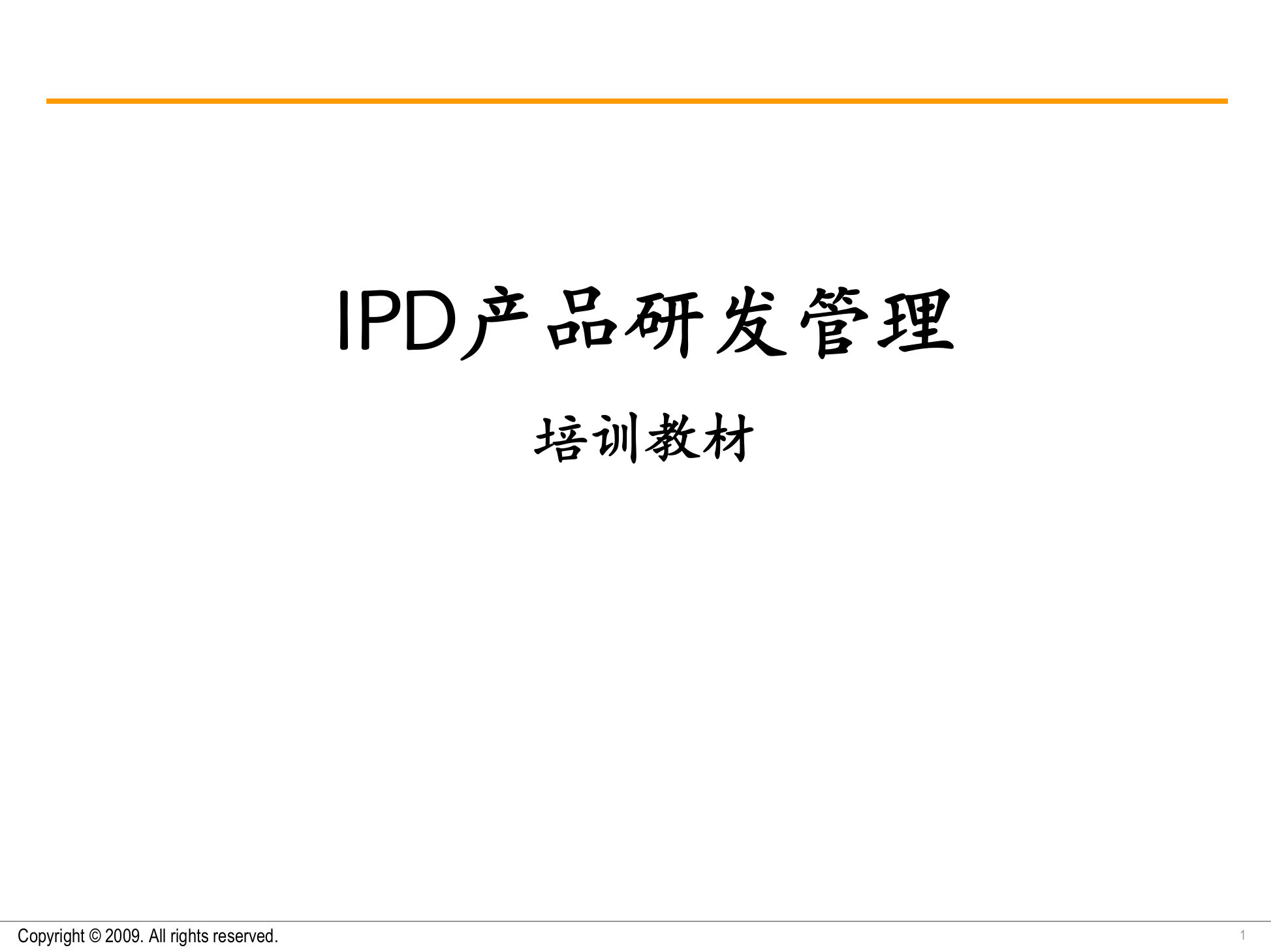 IPD产品研发管理

培训教材

Copyright © 2009. All rights reserved.

1